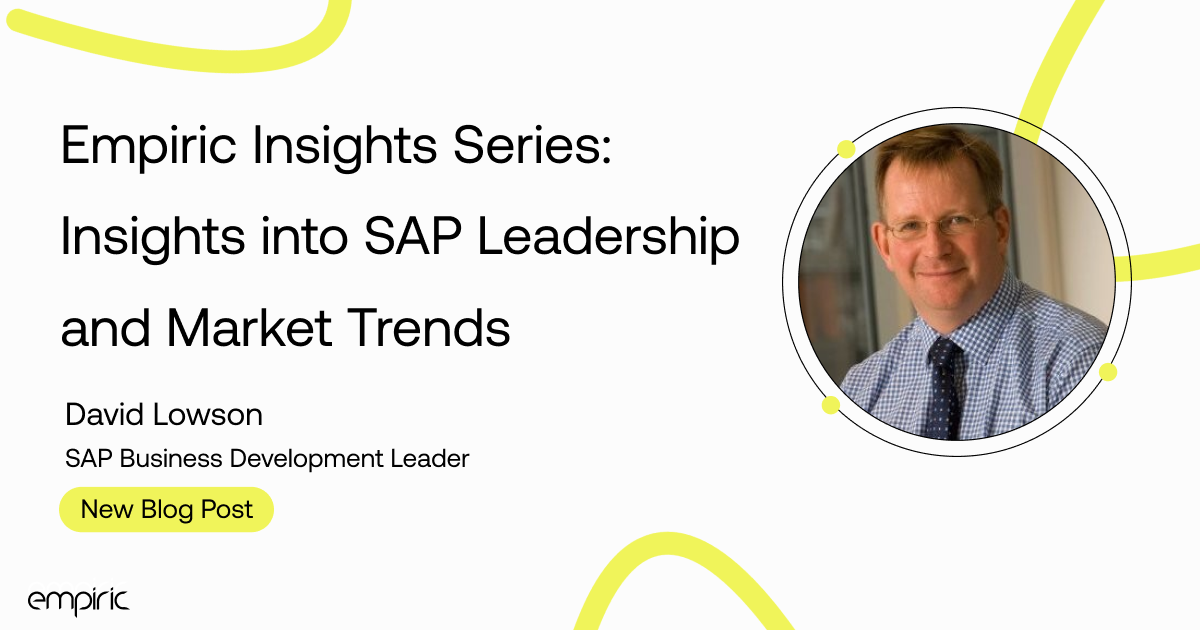 Empiric Insights Series: Insights into SAP Leadership and Market Trends

David Lowson

SAP Business Development Leader

New Blog Post

empiric